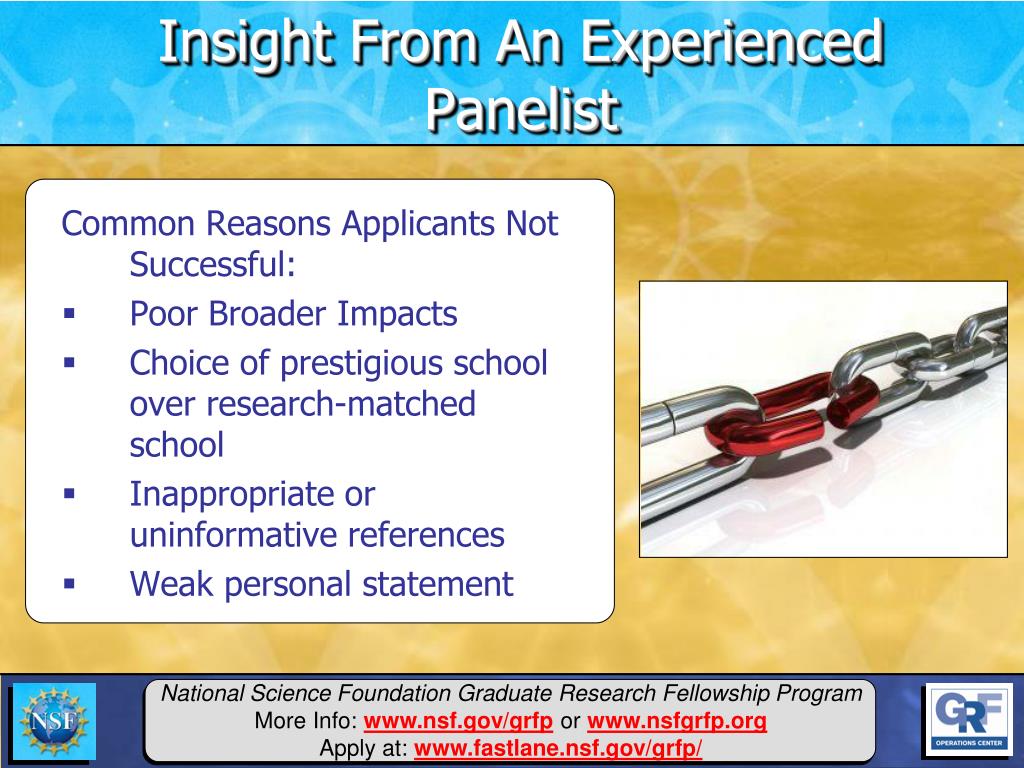 Insight From An Experienced Panelist

Common Reasons Applicants Not Successful:
▪ Poor Broader Impacts
▪ Choice of prestigious school over research-matched school
▪ Inappropriate or uninformative references
▪ Weak personal statement

NSF

National Science Foundation Graduate Research Fellowship Program
More Info: www.nsf.gov/grfp or www.nsfgrfp.org
Apply at: www.fastlane.nsf.gov/grfp/

GRF
OPERATIONS CENTER